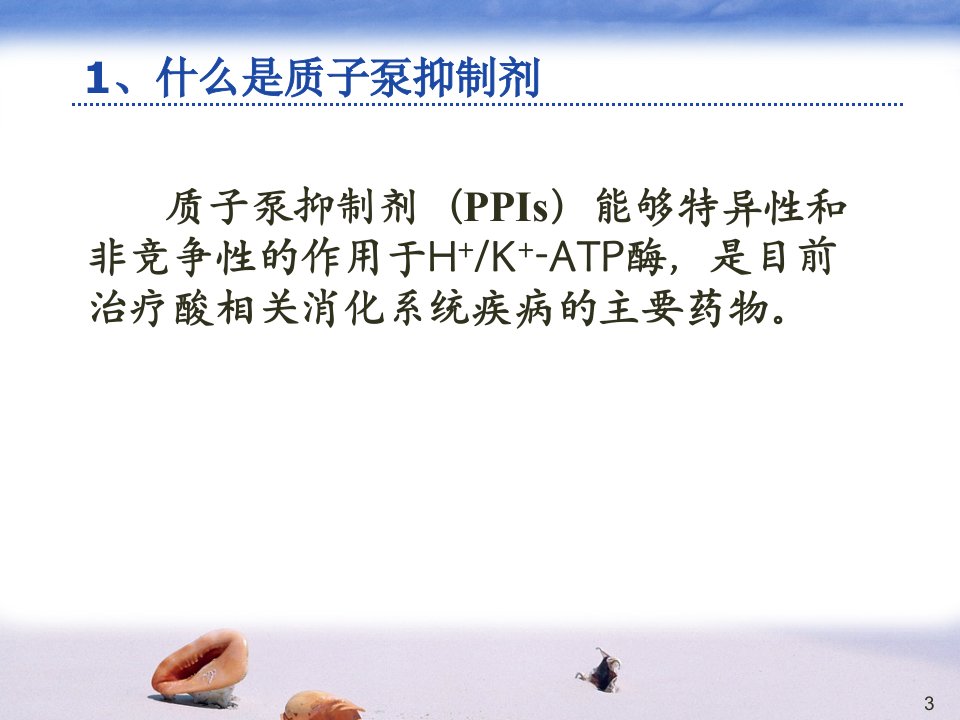 1、什么是质子泵抑制剂

质子泵抑制剂（PPIs）能够特异性和非竞争性的作用于$H^+/K^+$-ATP酶，是目前治疗酸相关消化系统疾病的主要药物。

3